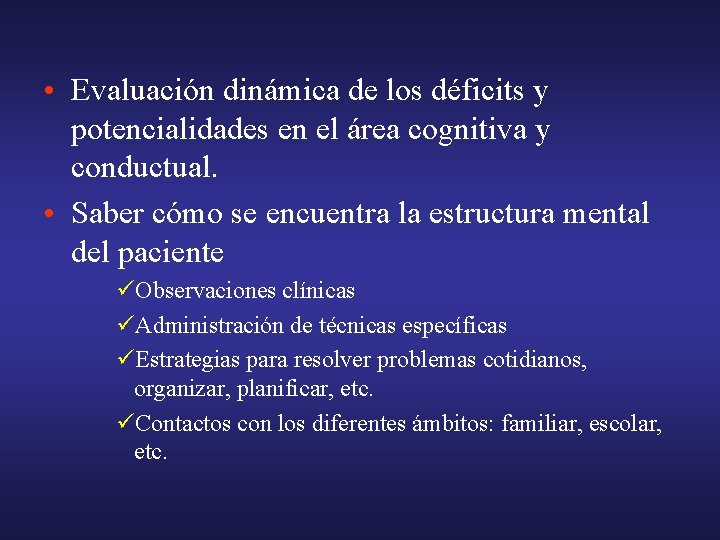 • Evaluación dinámica de los déficits y potencialidades en el área cognitiva y conductual.

• Saber cómo se encuentra la estructura mental del paciente

✓Observaciones clínicas

✓Administración de técnicas específicas

✓Estrategias para resolver problemas cotidianos, organizar, planificar, etc.

✓Contactos con los diferentes ámbitos: familiar, escolar, etc.